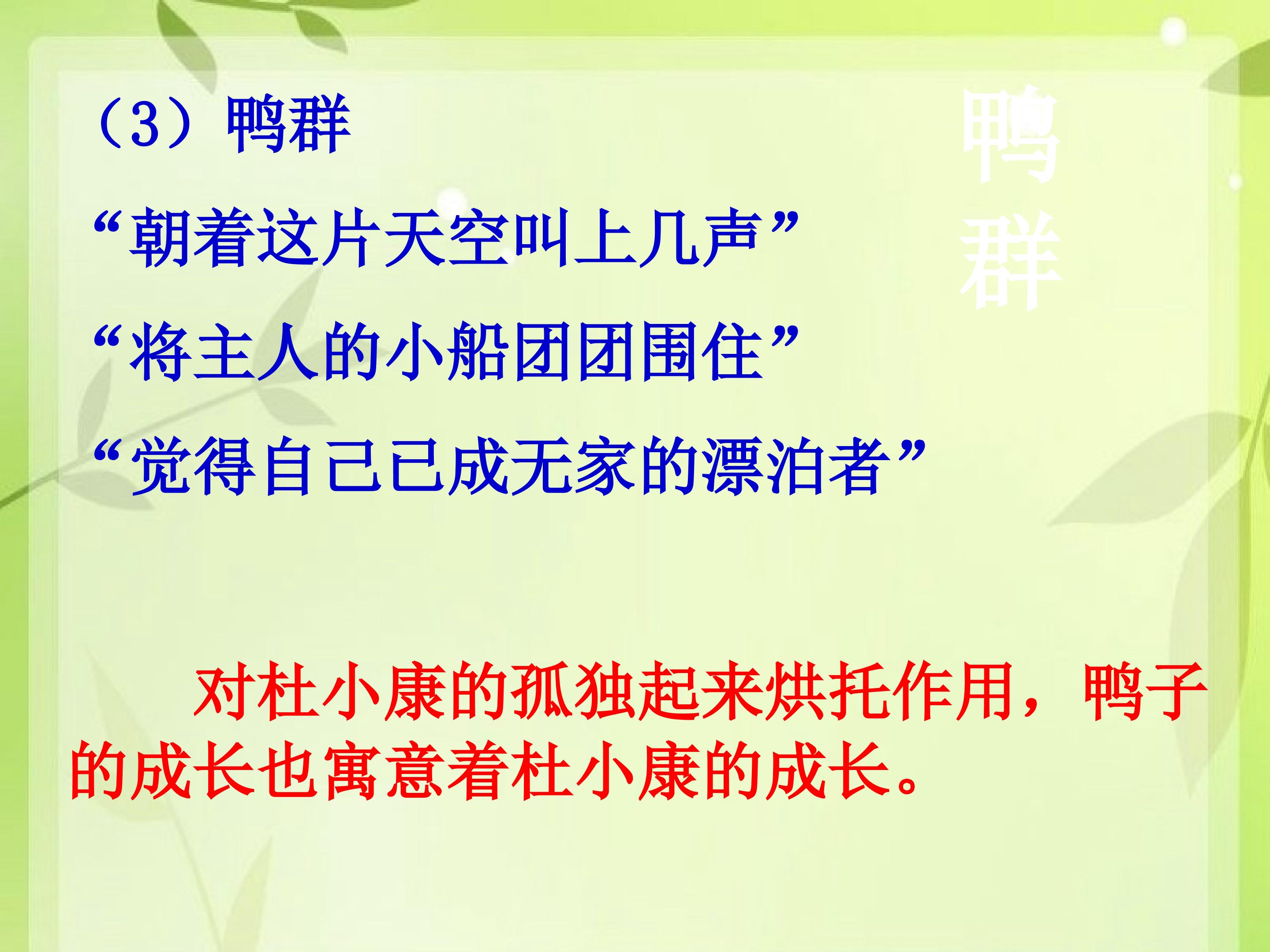 （3）鸭群

“朝着这片天空叫上几声”

“将主人的小船团团围住”

“觉得自己已成无家的漂泊者”

鸭群

对杜小康的孤独起来烘托作用，鸭子的成长也寓意着杜小康的成长。